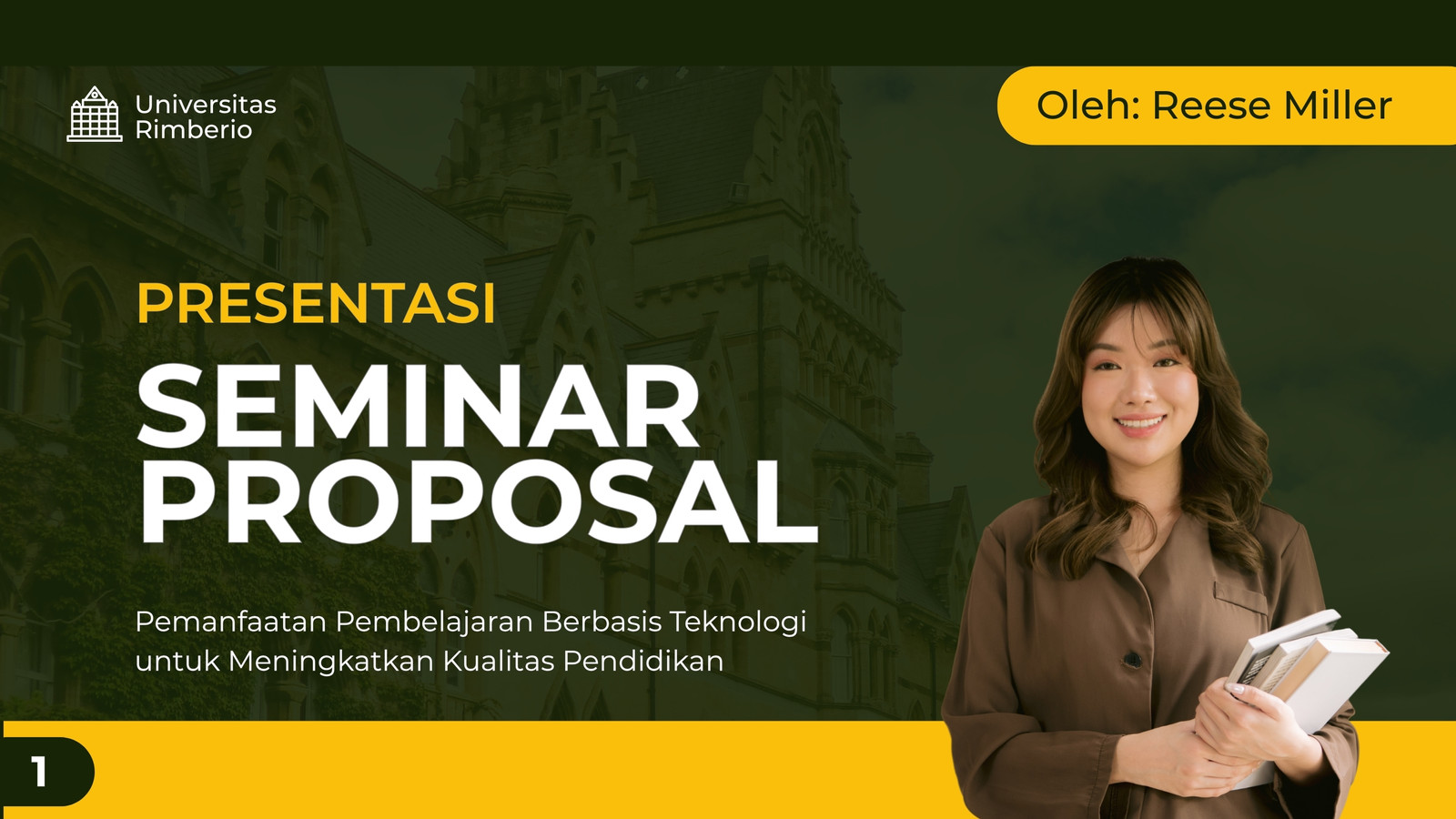 Universitas Rimberio

Oleh: Reese Miller

PRESENTASI

SEMINAR PROPOSAL

Pemanfaatan Pembelajaran Berbasis Teknologi untuk Meningkatkan Kualitas Pendidikan

1